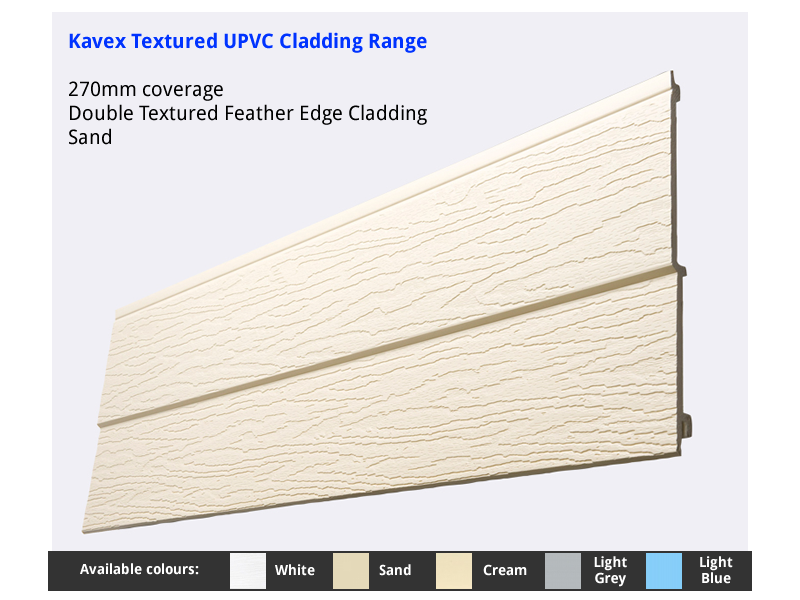 Kavex Textured UPVC Cladding Range

270mm coverage
Double Textured Feather Edge Cladding
Sand

Available colours: White Sand Cream Light Grey Light Blue